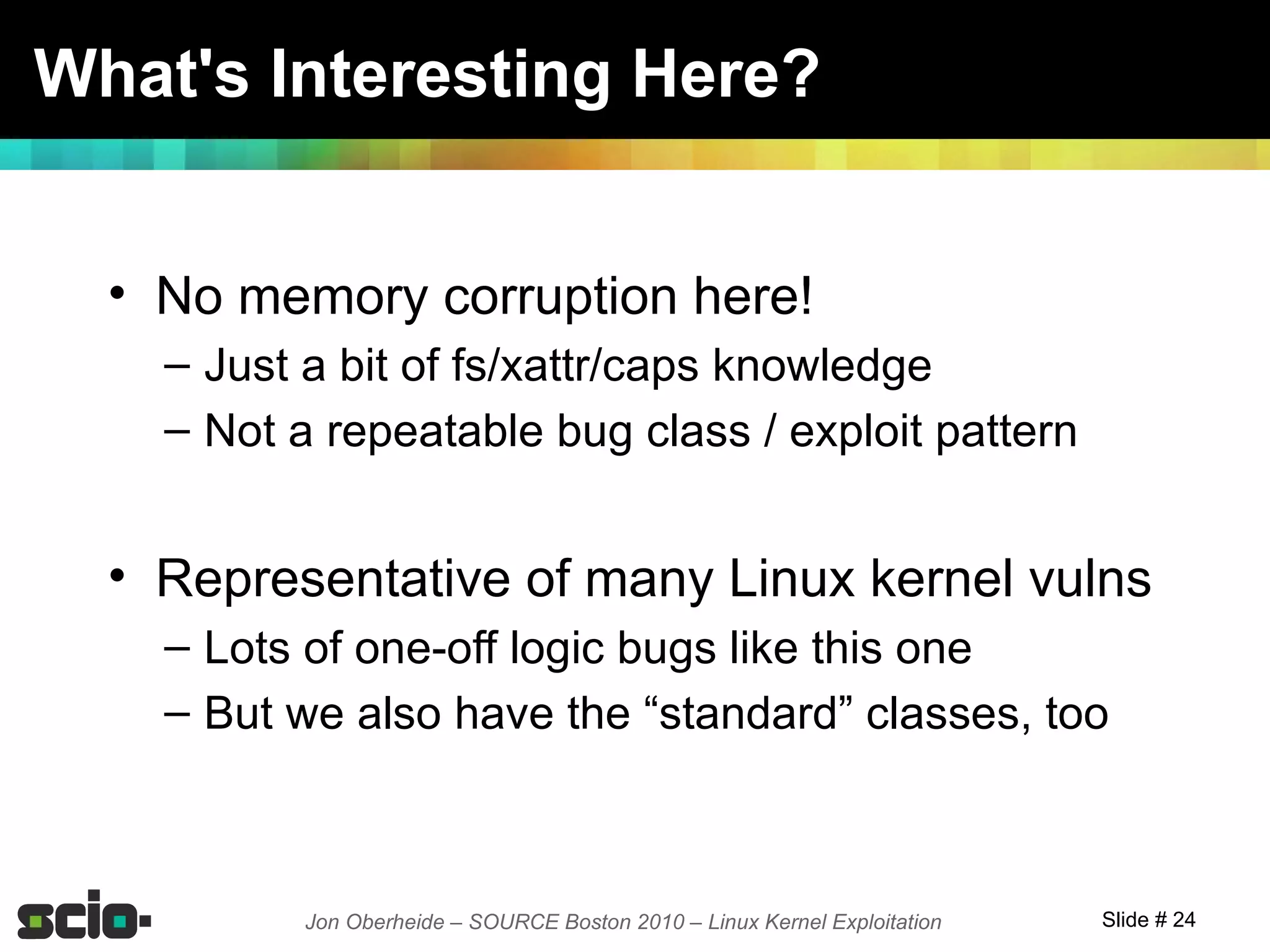 What's Interesting Here?

• No memory corruption here!
– Just a bit of fs/xattr/caps knowledge
– Not a repeatable bug class / exploit pattern

• Representative of many Linux kernel vulns
– Lots of one-off logic bugs like this one
– But we also have the “standard” classes, too

scio

Jon Oberheide – SOURCE Boston 2010 – Linux Kernel Exploitation

Slide # 24